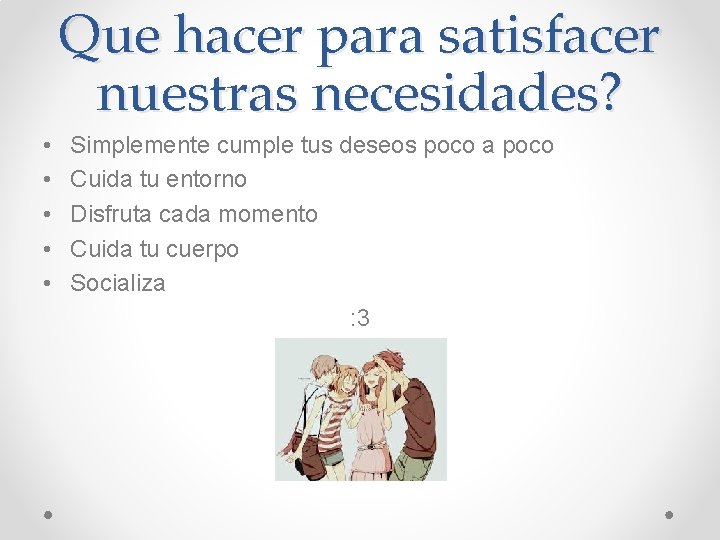 Que hacer para satisfacer nuestras necesidades?

• Simplemente cumple tus deseos poco a poco
• Cuida tu entorno
• Disfruta cada momento
• Cuida tu cuerpo
• Socializa

:3